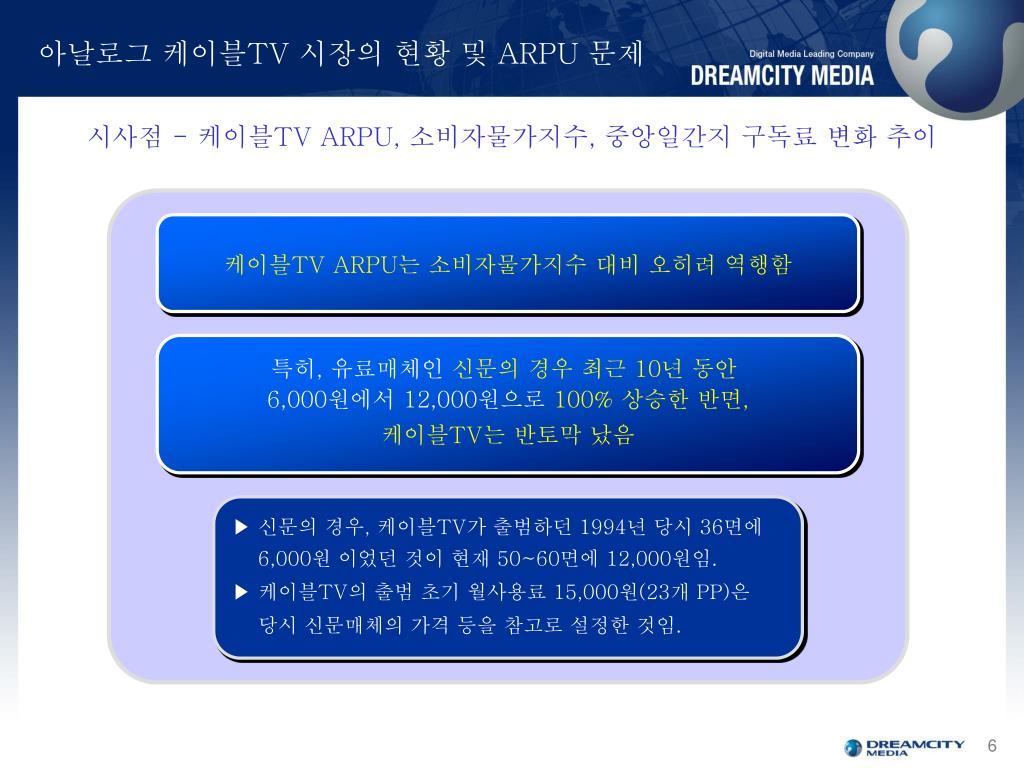 아날로그 케이블TV 시장의 현황 및 ARPU 문제

Digital Media Leading Company
DREAMCITY MEDIA

시사점 – 케이블TV ARPU, 소비자물가지수, 중앙일간지 구독료 변화 추이

케이블TV ARPU는 소비자물가지수 대비 오히려 역행함

특히, 유료매체인 신문의 경우 최근 10년 동안 6,000원에서 12,000원으로 100% 상승한 반면, 케이블TV는 반토막 났음

▶ 신문의 경우, 케이블TV가 출범하던 1994년 당시 36면에 6,000원 이었던 것이 현재 50~60면에 12,000원임.
▶ 케이블TV의 출범 초기 월사용료 15,000원(23개 PP)은 당시 신문매체의 가격 등을 참고로 설정한 것임.

DREAMCITY MEDIA

6